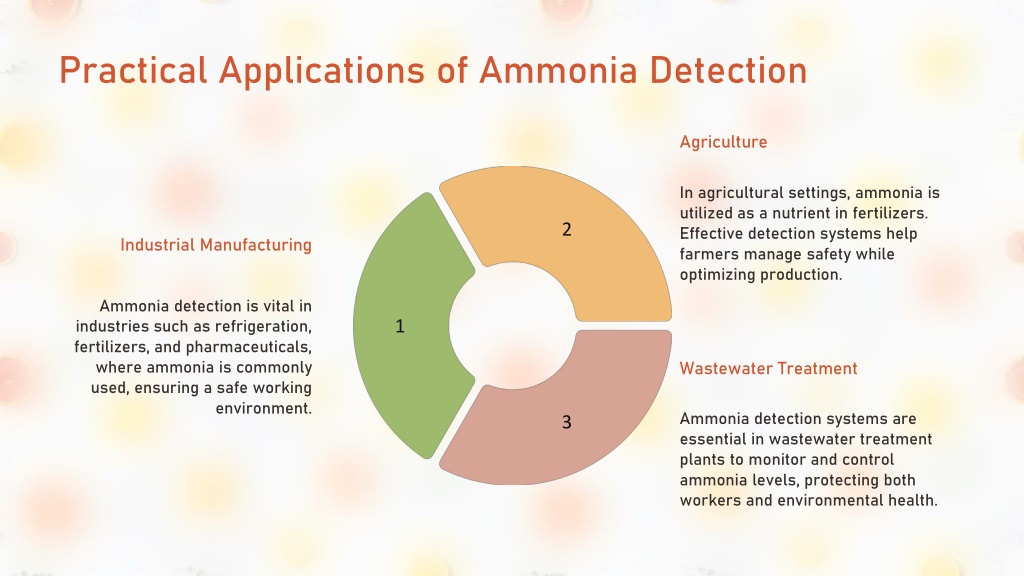 Practical Applications of Ammonia Detection

Industrial Manufacturing

Ammonia detection is vital in industries such as refrigeration, fertilizers, and pharmaceuticals, where ammonia is commonly used, ensuring a safe working environment.

1

2

3

Agriculture

In agricultural settings, ammonia is utilized as a nutrient in fertilizers. Effective detection systems help farmers manage safety while optimizing production.

Wastewater Treatment

Ammonia detection systems are essential in wastewater treatment plants to monitor and control ammonia levels, protecting both workers and environmental health.